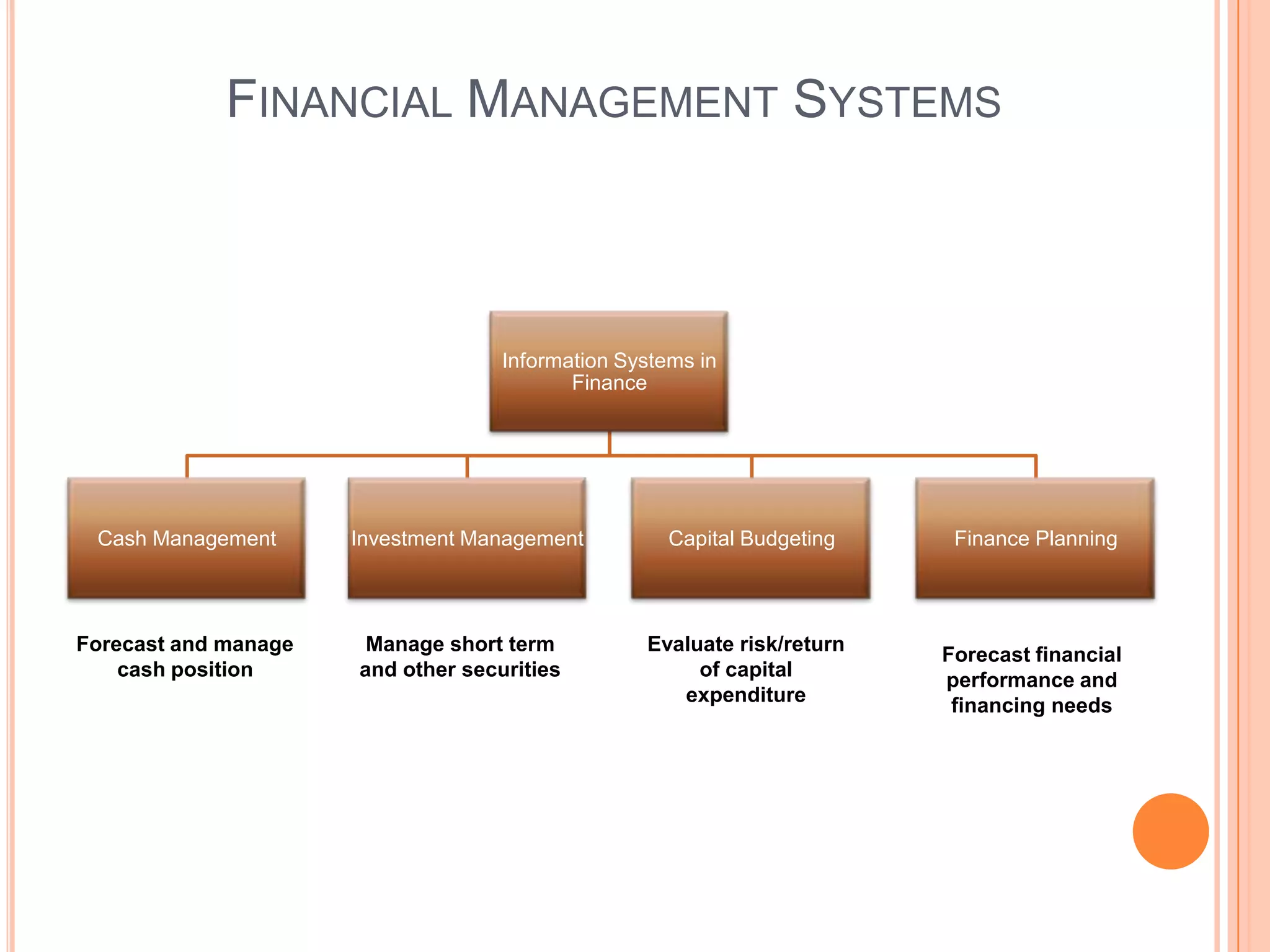 FINANCIAL MANAGEMENT SYSTEMS

Information Systems in Finance

Cash Management

Investment Management

Capital Budgeting

Finance Planning

Forecast and manage cash position

Manage short term and other securities

Evaluate risk/return of capital expenditure

Forecast financial performance and financing needs